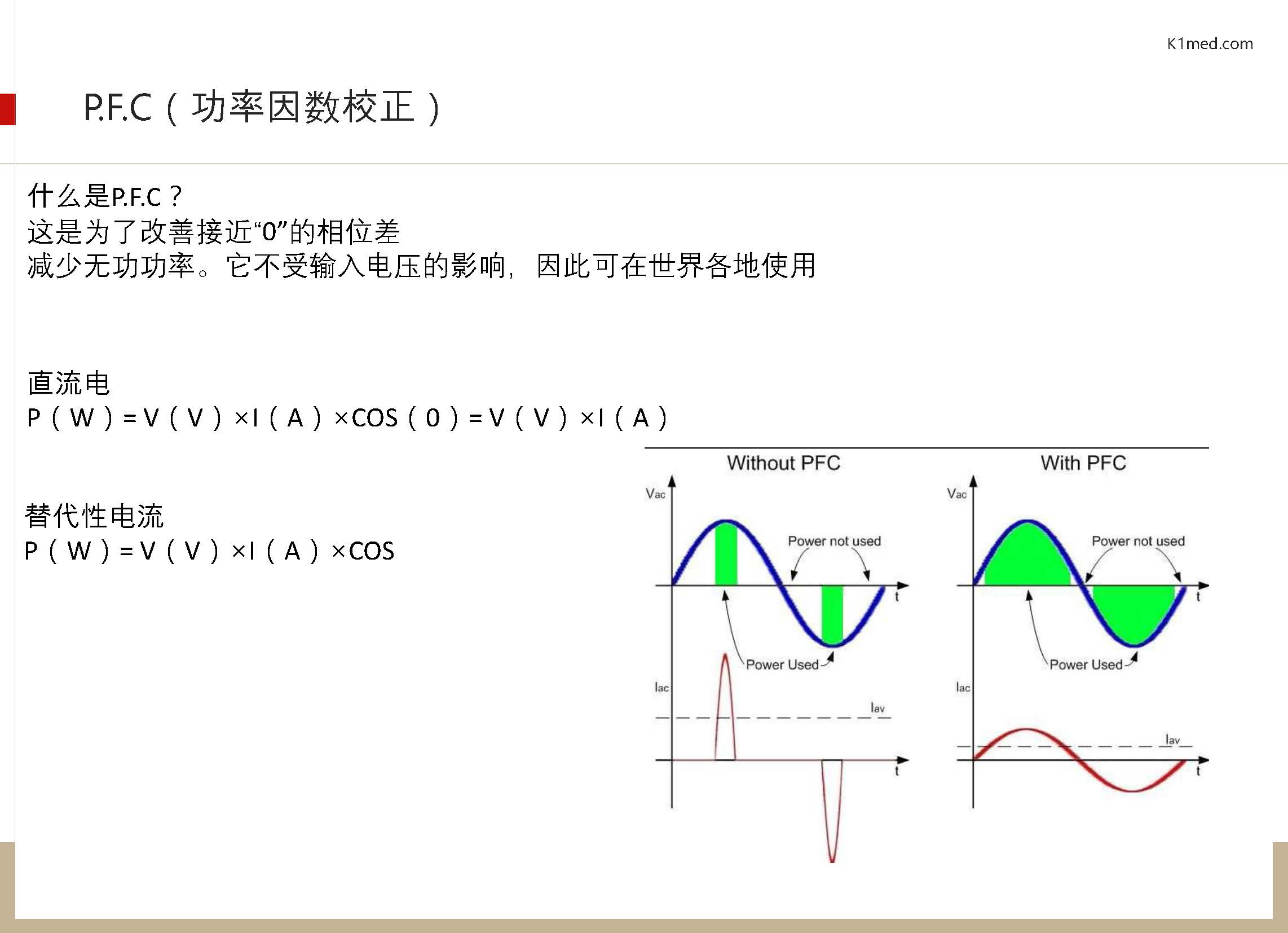 K1med.com

P.F.C（功率因数校正）

什么是P.F.C？
这是为了改善接近“0”的相位差
减少无功功率。它不受输入电压的影响，因此可在世界各地使用

直流电
P（W）= V（V）×I（A）×COS（0）= V（V）×I（A）

替代性电流
P（W）= V（V）×I（A）×COS

Without PFC
Vac
Power not used
t
Power Used
Iac
Iav
t

With PFC
Vac
Power not used
t
Power Used
Iac
Iav
t